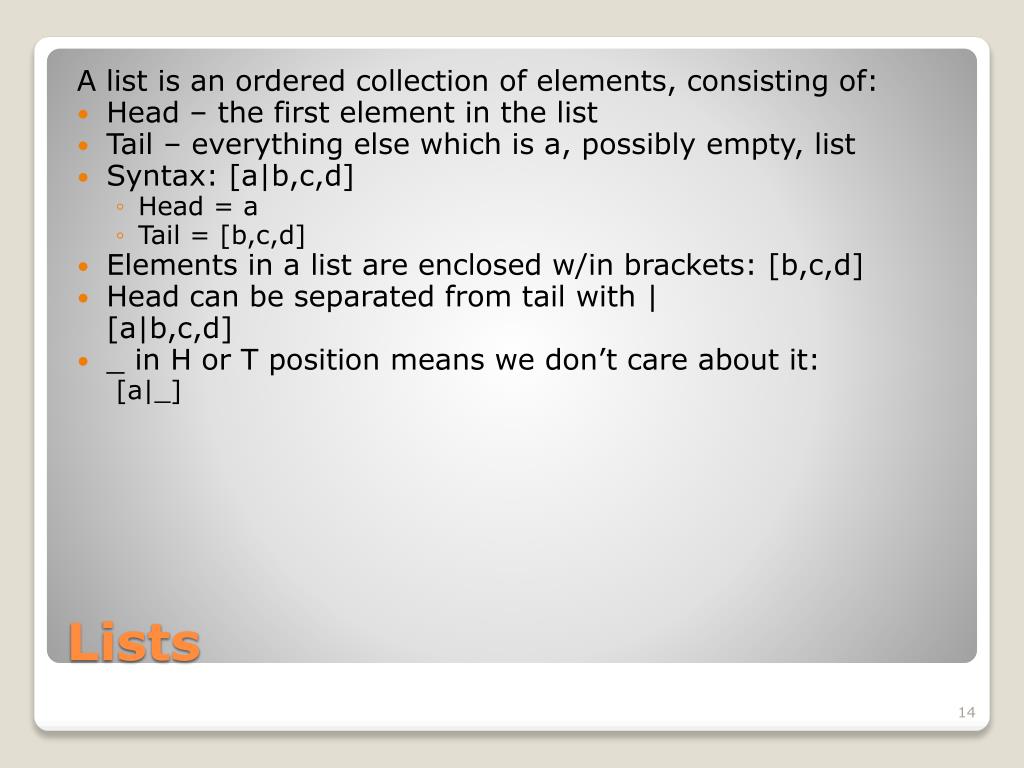 A list is an ordered collection of elements, consisting of:
• Head – the first element in the list
• Tail – everything else which is a, possibly empty, list
• Syntax: [a|b,c,d]
◦ Head = a
◦ Tail = [b,c,d]
• Elements in a list are enclosed w/in brackets: [b,c,d]
• Head can be separated from tail with |
[a|b,c,d]
• _ in H or T position means we don’t care about it:
[a|_]

Lists

14